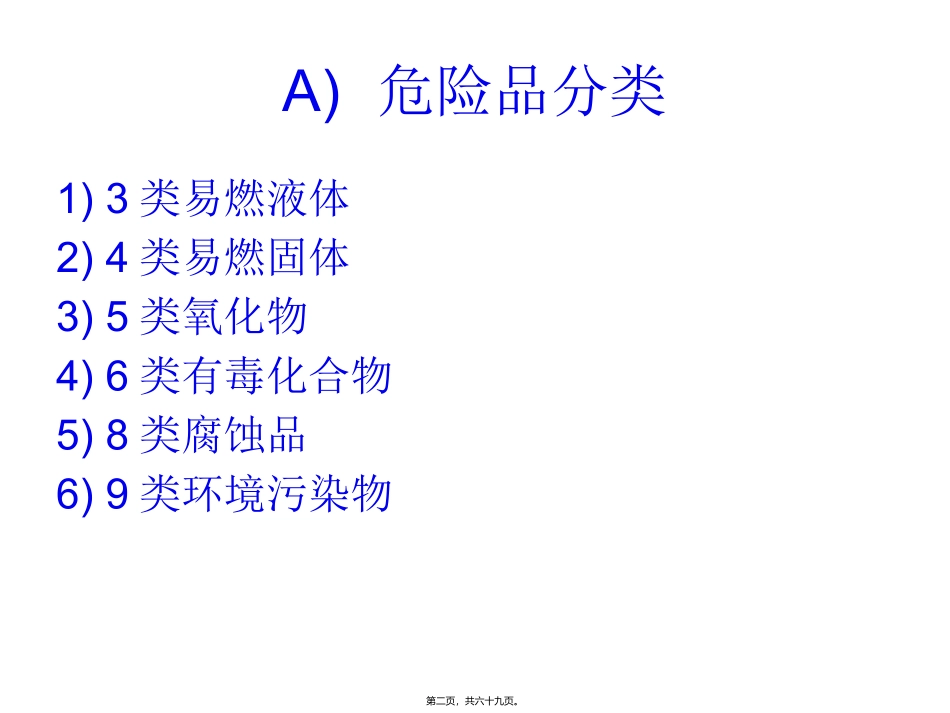 A) 危险品分类

1) 3 类易燃液体
2) 4 类易燃固体
3) 5 类氧化物
4) 6 类有毒化合物
5) 8 类腐蚀品
6) 9 类环境污染物

第二页，共六十九页。